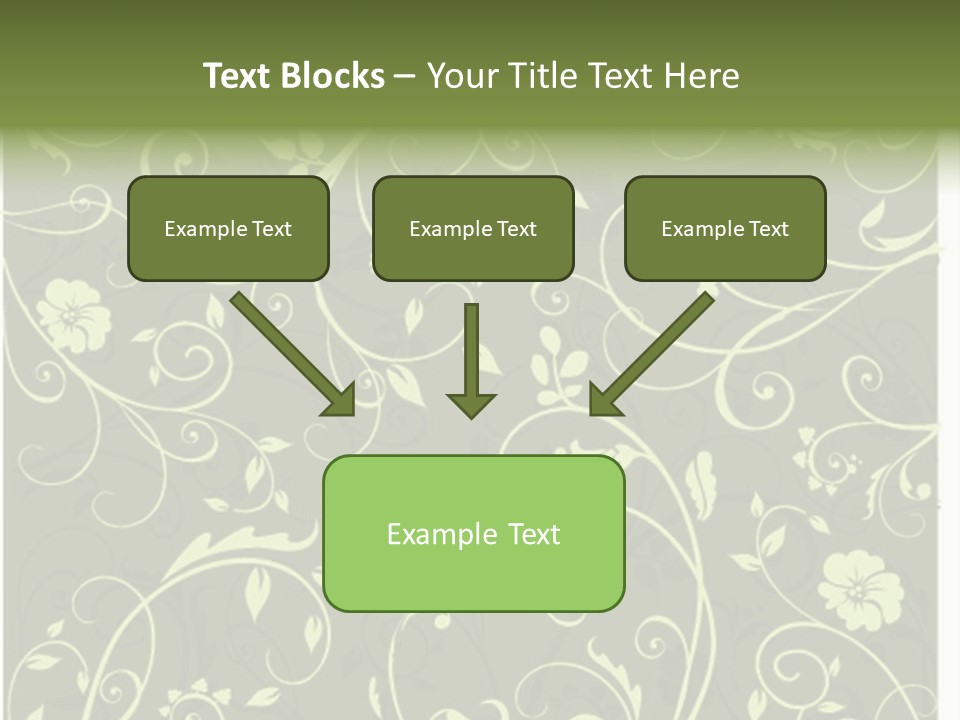 Text Blocks – Your Title Text Here

Example Text

Example Text

Example Text

Example Text